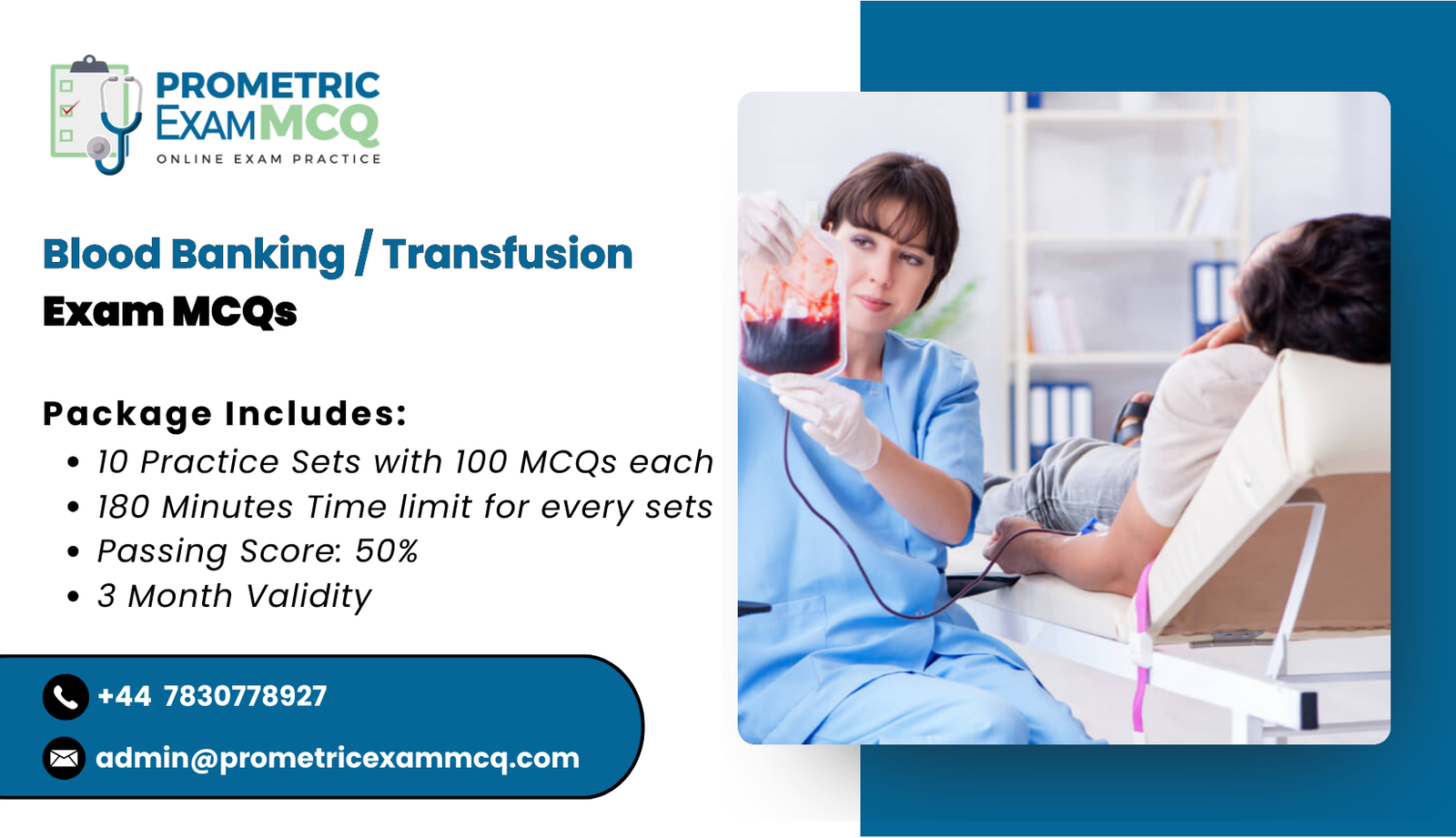 PROMETRIC EXAMMCQ
ONLINE EXAM PRACTICE

Blood Banking / Transfusion
Exam MCQs

Package Includes:
• 10 Practice Sets with 100 MCQs each
• 180 Minutes Time limit for every sets
• Passing Score: 50%
• 3 Month Validity

+44 7830778927
admin@prometricexammcq.com